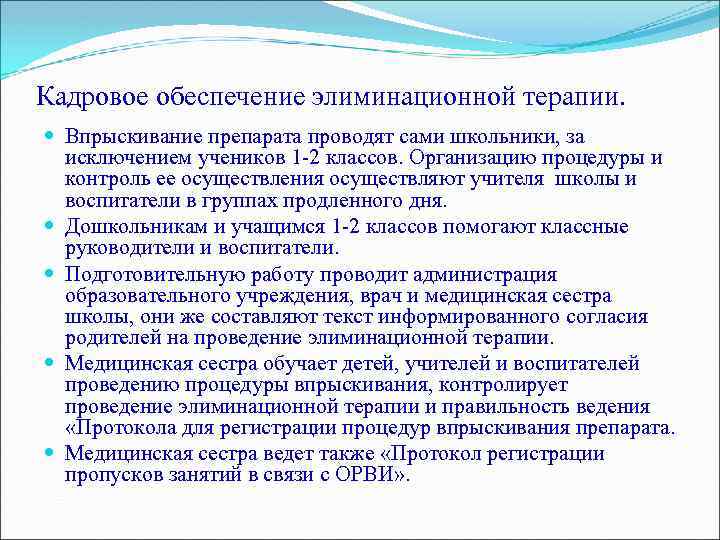 Кадровое обеспечение элиминационной терапии.

Впрыскивание препарата проводят сами школьники, за исключением учеников 1-2 классов. Организацию процедуры и контроль ее осуществления осуществляют учителя школы и воспитатели в группах продленного дня.

Дошкольникам и учащимся 1-2 классов помогают классные руководители и воспитатели.

Подготовительную работу проводит администрация образовательного учреждения, врач и медицинская сестра школы, они же составляют текст информированного согласия родителей на проведение элиминационной терапии.

Медицинская сестра обучает детей, учителей и воспитателей проведению процедуры впрыскивания, контролирует проведение элиминационной терапии и правильность ведения «Протокола для регистрации процедур впрыскивания препарата.

Медицинская сестра ведет также «Протокол регистрации пропусков занятий в связи с ОРВИ».